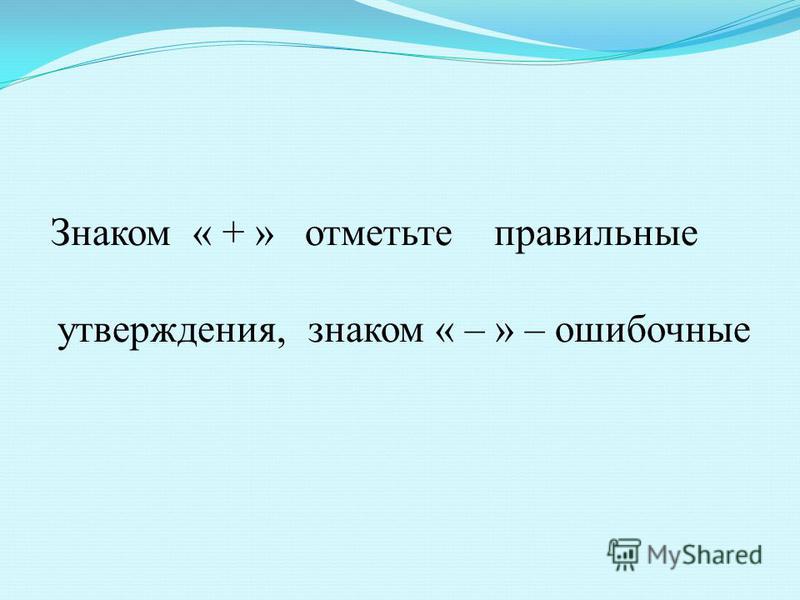 Знаком « + » отметьте правильные утверждения, знаком « – » – ошибочные

MyShared